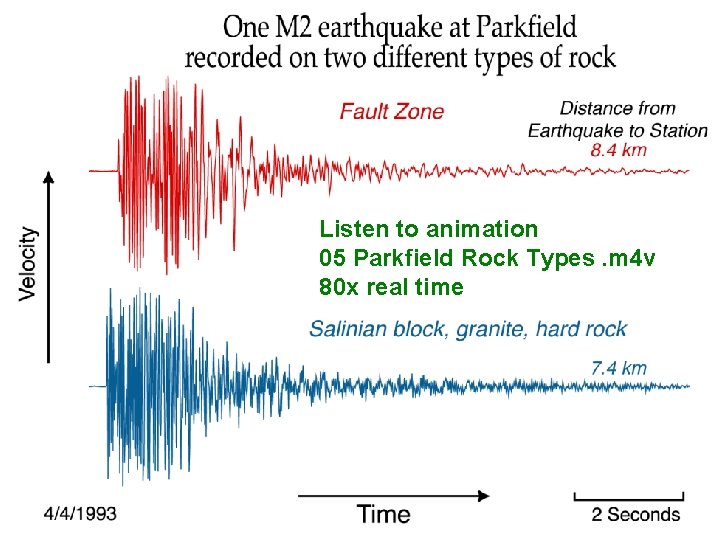 One M2 earthquake at Parkfield recorded on two different types of rock

Fault Zone

Distance from Earthquake to Station
8.4 km

Velocity

Listen to animation
05 Parkfield Rock Types .m4v
80x real time

Salinian block, granite, hard rock

7.4 km

4/4/1993

Time

2 Seconds